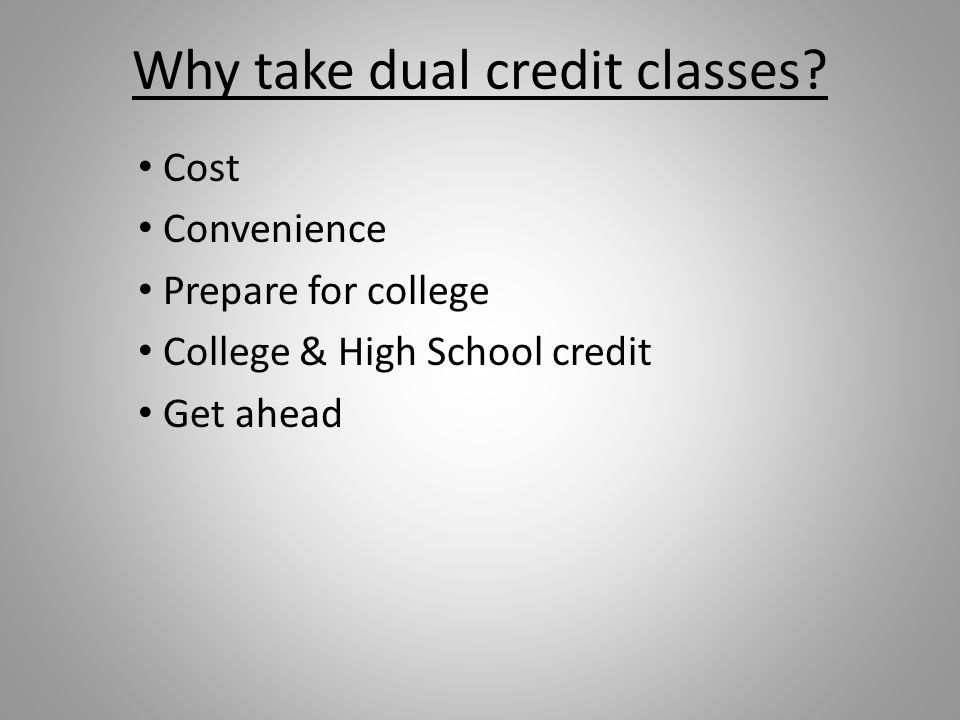 Why take dual credit classes?

• Cost
• Convenience
• Prepare for college
• College & High School credit
• Get ahead